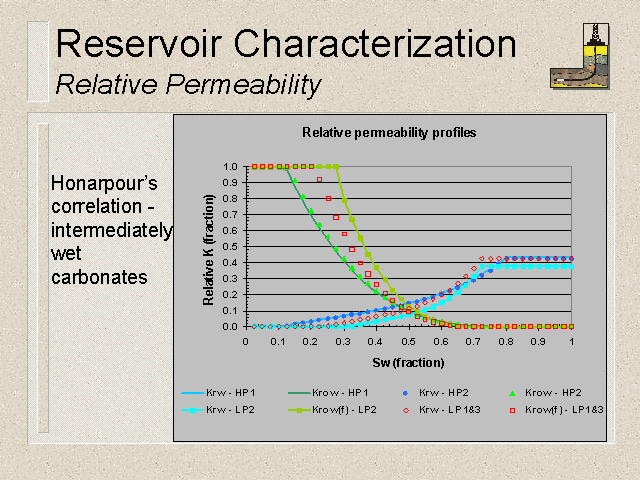 Reservoir Characterization
Relative Permeability

Honarpour's correlation - intermediately wet carbonates

Relative permeability profiles

Relative K (fraction)

1.0
0.9
0.8
0.7
0.6
0.5
0.4
0.3
0.2
0.1
0.0

0 0.1 0.2 0.3 0.4 0.5 0.6 0.7 0.8 0.9 1

Sw (fraction)

Krw - HP1
Krow - HP1
Krw - HP2
Krow - HP2
Krw - LP2
Krow(f) - LP2
Krw - LP1&3
Krow(f) - LP1&3